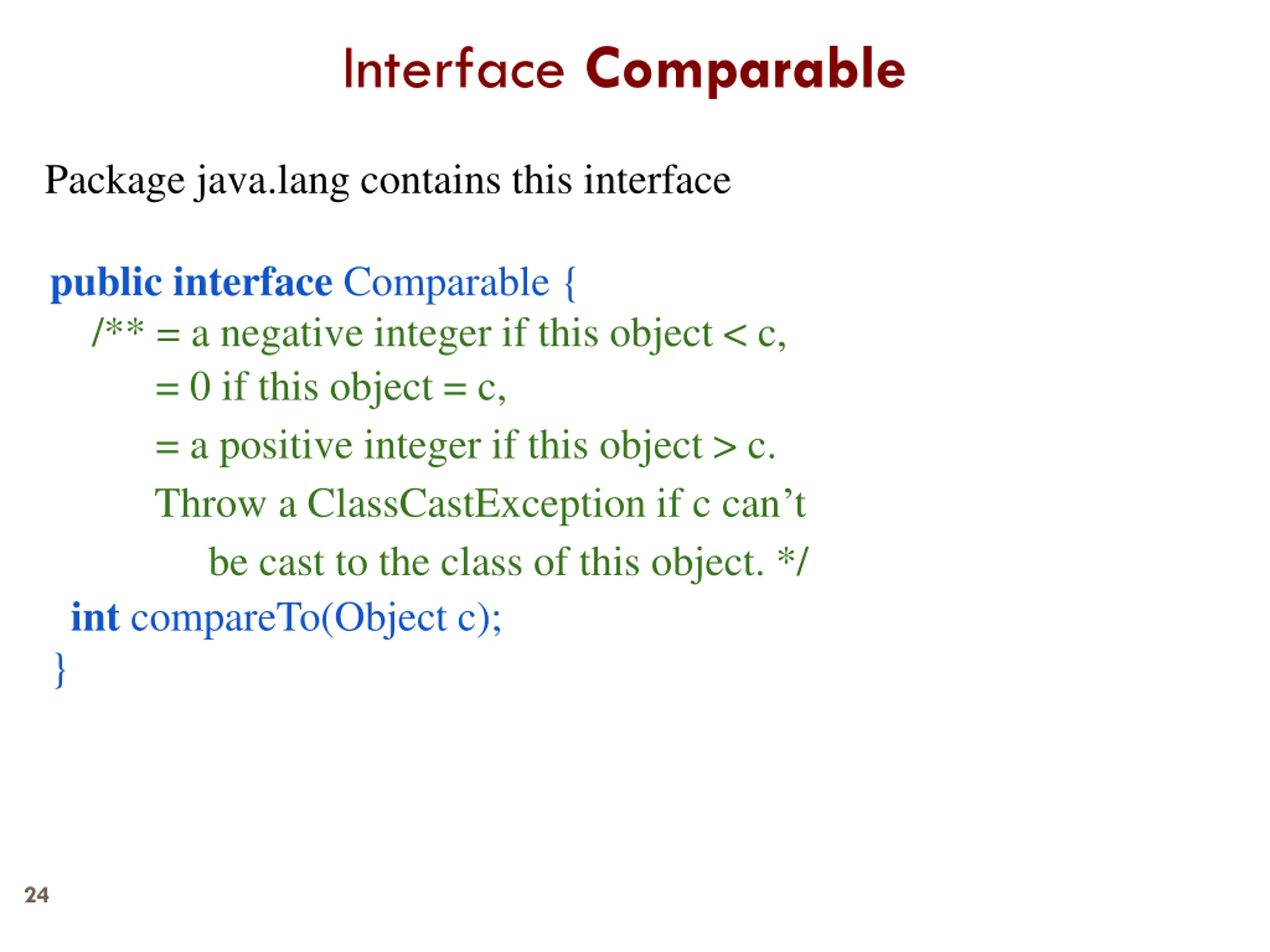 Interface Comparable

Package java.lang contains this interface

public interface Comparable {
/** = a negative integer if this object < c,
= 0 if this object = c,
= a positive integer if this object > c.
Throw a ClassCastException if c can’t
be cast to the class of this object. */
int compareTo(Object c);
}

24